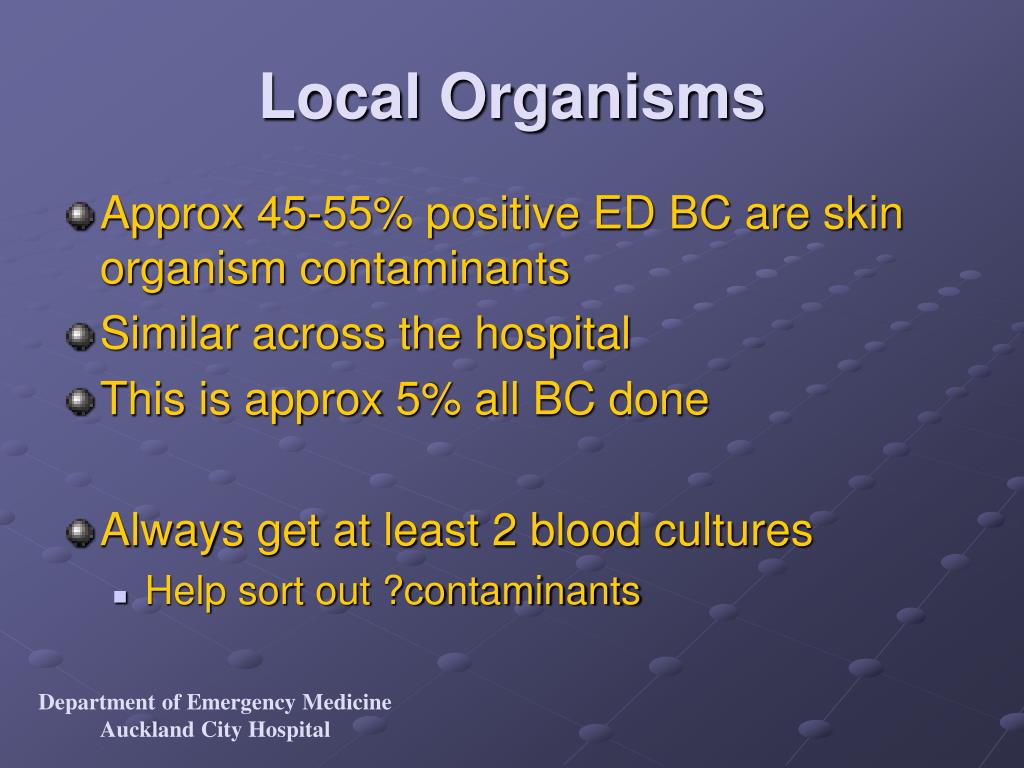 Local Organisms

Approx 45-55% positive ED BC are skin organism contaminants

Similar across the hospital

This is approx 5% all BC done

Always get at least 2 blood cultures

Help sort out ?contaminants

Department of Emergency Medicine
Auckland City Hospital